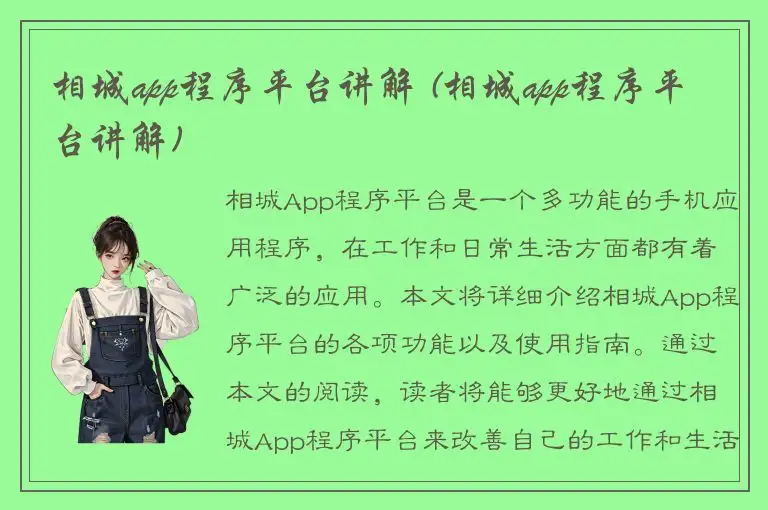 相城app程序平台讲解（相城app程序平台讲解）

相城App程序平台是一个多功能的手机应用程序，在工作和日常生活方面都有着广泛的应用。本文将详细介绍相城App程序平台的各项功能以及使用指南。通过本文的阅读，读者将能够更好地通过相城App程序平台来改善自己的工作和生活